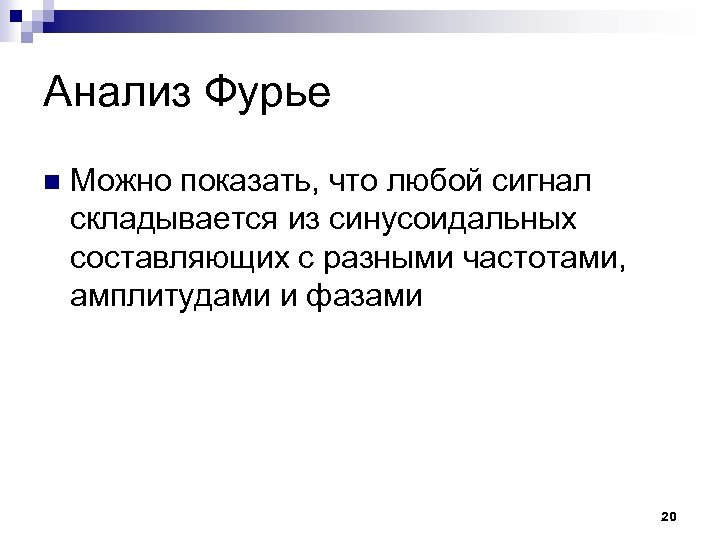 Анализ Фурье

Можно показать, что любой сигнал складывается из синусоидальных составляющих с разными частотами, амплитудами и фазами

20